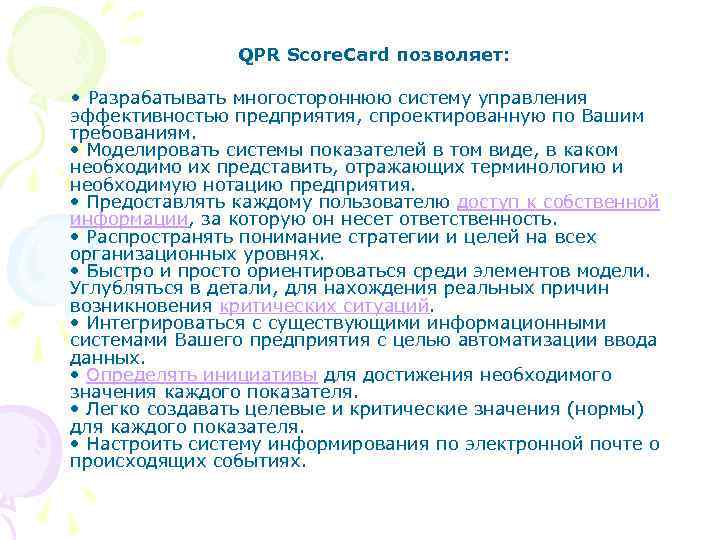 QPR ScoreCard позволяет:

• Разрабатывать многостороннюю систему управления эффективностью предприятия, спроектированную по Вашим требованиям.
• Моделировать системы показателей в том виде, в каком необходимо их представить, отражающих терминологию и необходимую нотацию предприятия.
• Предоставлять каждому пользователю доступ к собственной информации, за которую он несет ответственность.
• Распространять понимание стратегии и целей на всех организационных уровнях.
• Быстро и просто ориентироваться среди элементов модели. Углубляться в детали, для нахождения реальных причин возникновения критических ситуаций.
• Интегрироваться с существующими информационными системами Вашего предприятия с целью автоматизации ввода данных.
• Определять инициативы для достижения необходимого значения каждого показателя.
• Легко создавать целевые и критические значения (нормы) для каждого показателя.
• Настроить систему информирования по электронной почте о происходящих событиях.